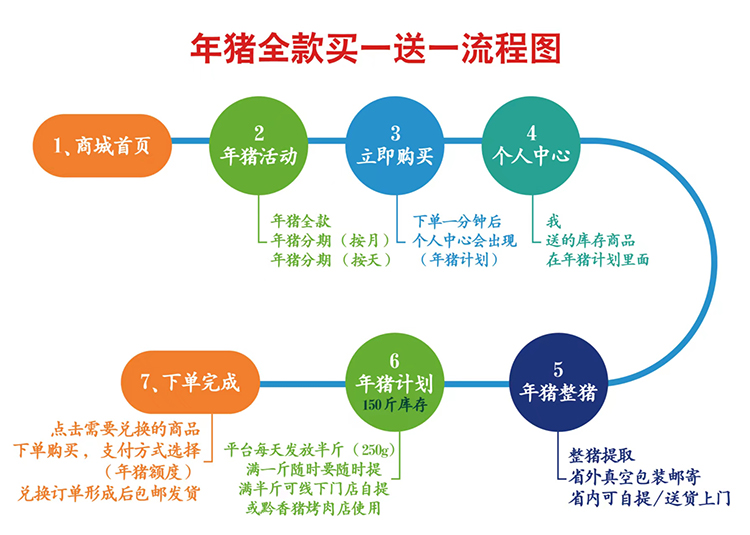 年猪全款买一送一流程图

1、商城首页

2
年猪活动

年猪全款
年猪分期（按月）
年猪分期（按天）

3
立即购买

下单一分钟后
个人中心会出现
（年猪计划）

4
个人中心

我
送的库存商品
在年猪计划里面

5
年猪整猪

整猪提取
省外真空包装邮寄
省内可自提/送货上门

6
年猪计划
150斤库存

平台每天发放半斤（250g）
满一斤随时要随时提
满半斤可线下门店自提
或黔香猪烤肉店使用

7、下单完成

点击需要兑换的商品
下单购买，支付方式选择
（年猪额度）
兑换订单形成后包邮发货